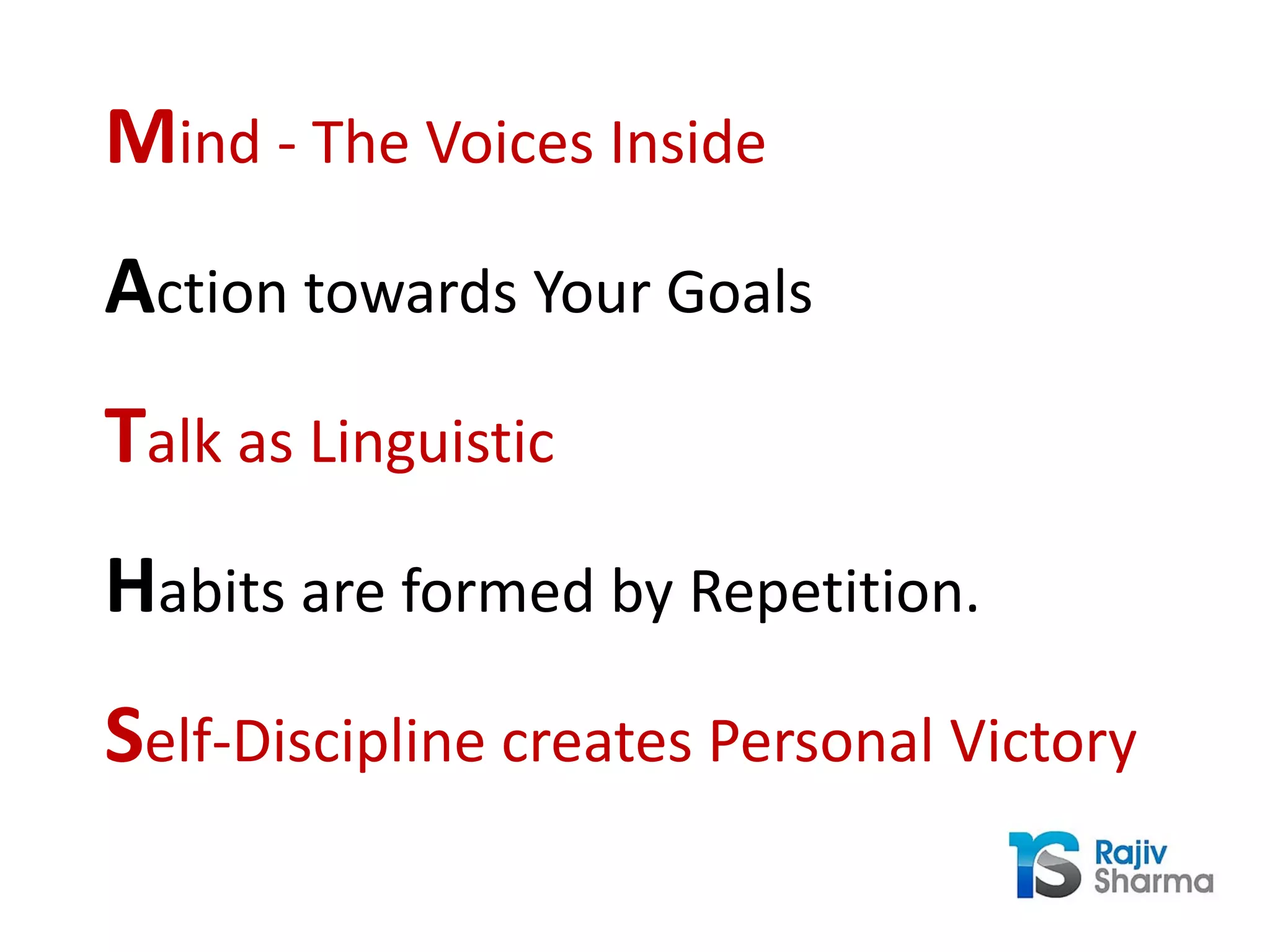 Mind - The Voices Inside

Action towards Your Goals

Talk as Linguistic

Habits are formed by Repetition.

Self-Discipline creates Personal Victory

rs Rajiv Sharma